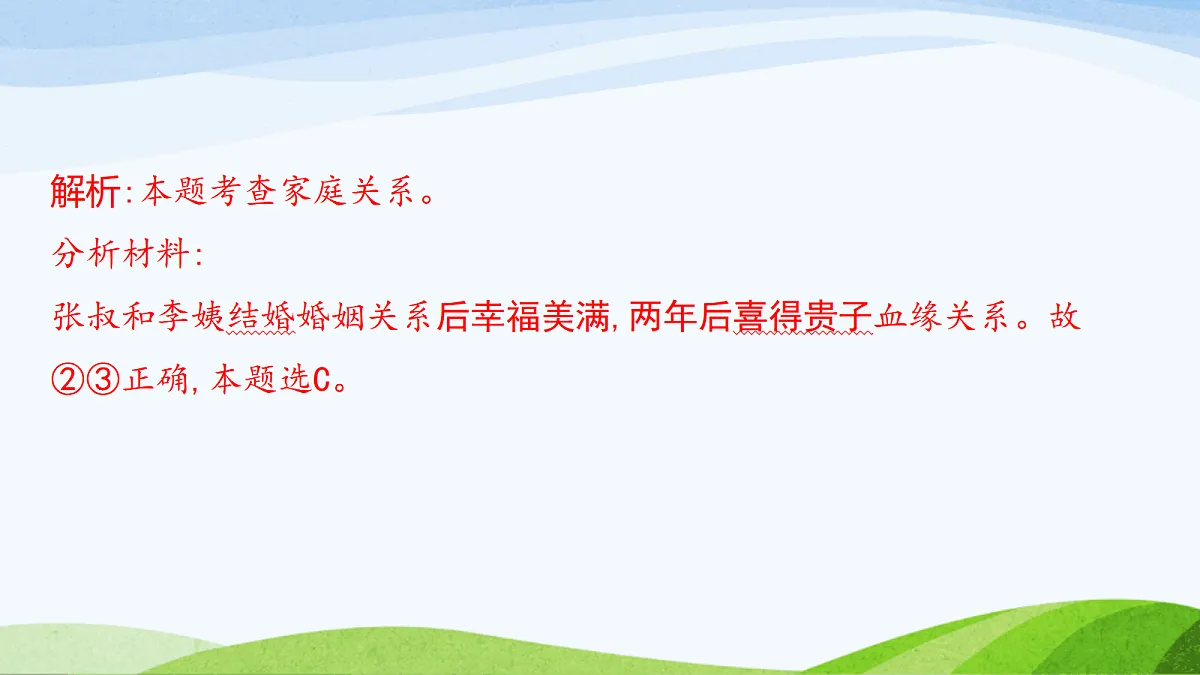 解析:本题考查家庭关系。

分析材料:

张叔和李姨结婚婚姻关系后幸福美满,两年后喜得贵子血缘关系。故②③正确,本题选C。